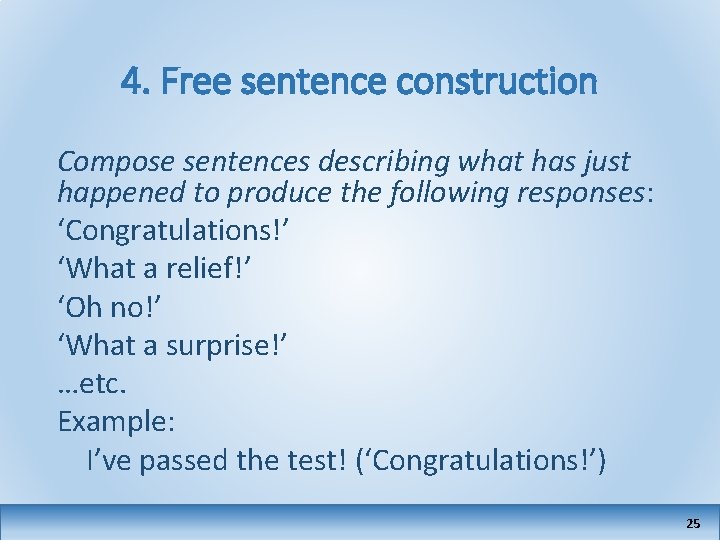 4. Free sentence construction

Compose sentences describing what has just happened to produce the following responses:

‘Congratulations!’

‘What a relief!’

‘Oh no!’

‘What a surprise!’

…etc.

Example:

I’ve passed the test! (‘Congratulations!’)

25